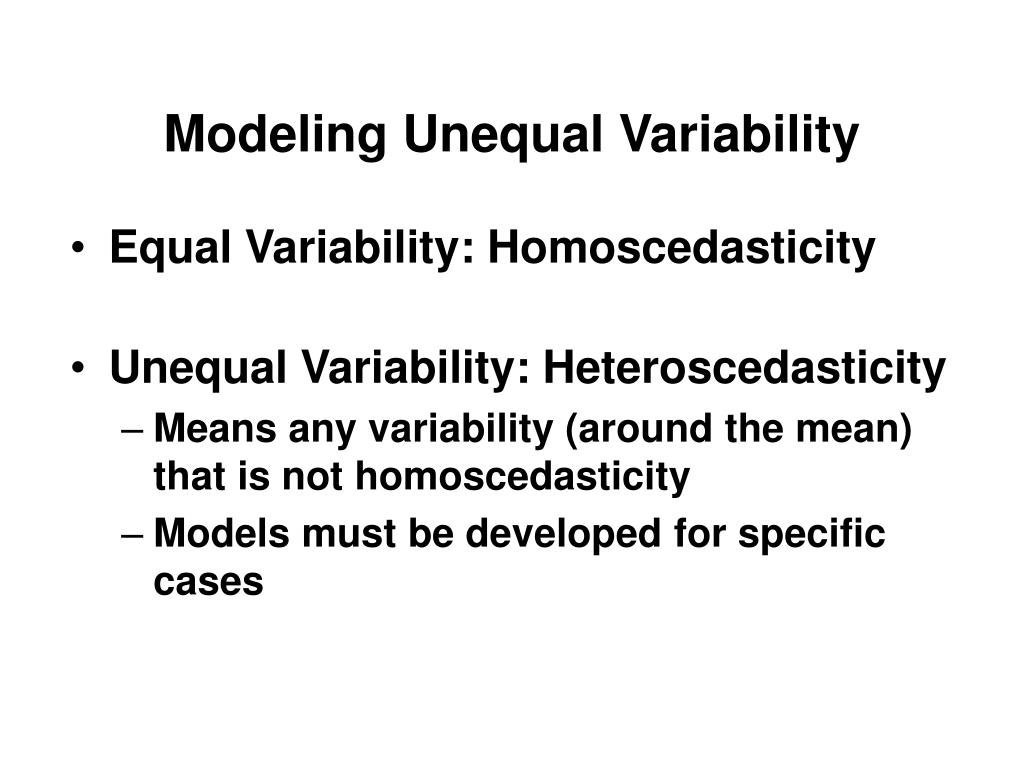 Modeling Unequal Variability

• Equal Variability: Homoscedasticity

• Unequal Variability: Heteroscedasticity
– Means any variability (around the mean) that is not homoscedasticity
– Models must be developed for specific cases